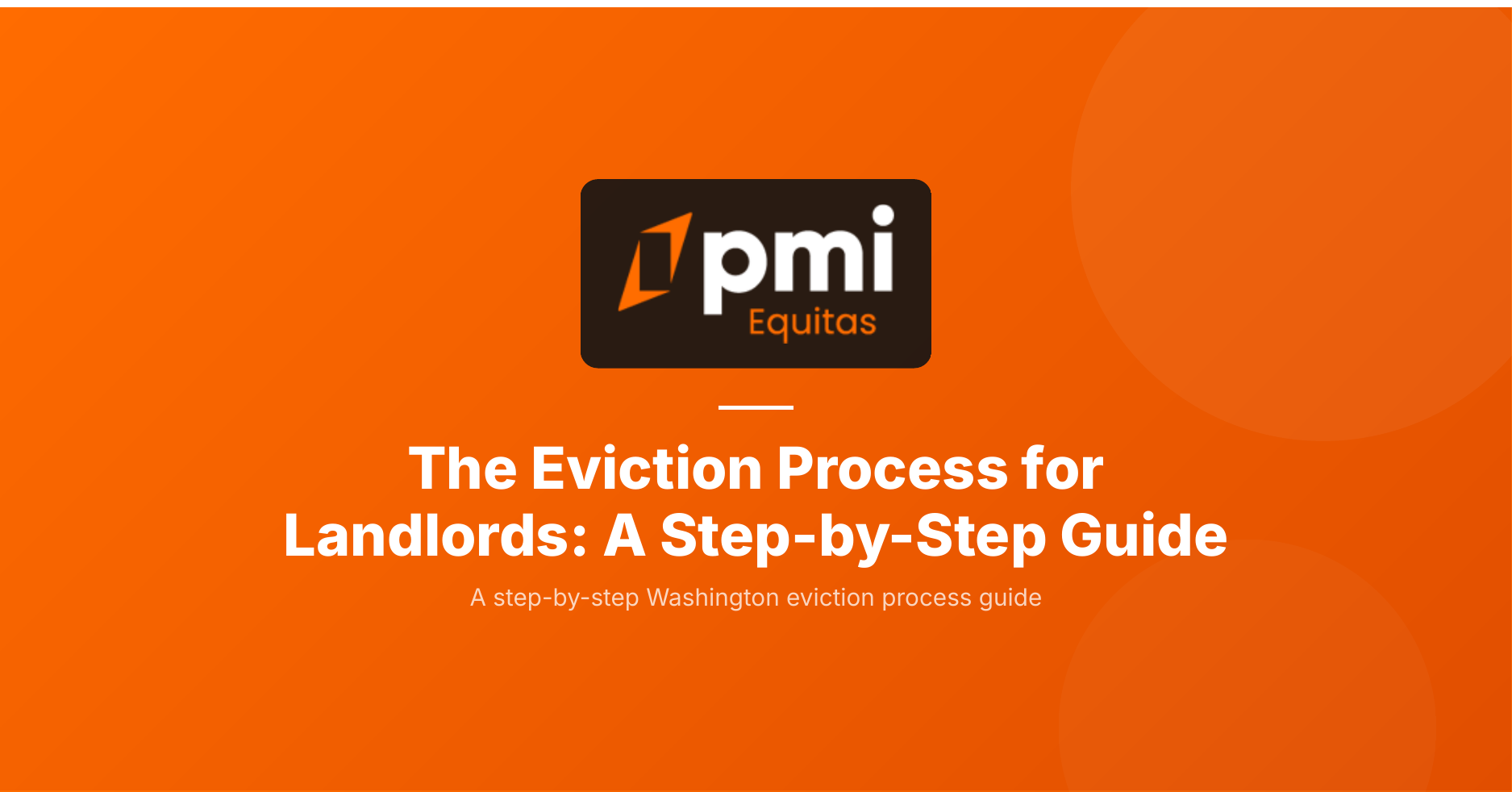 pmi
Equitas

The Eviction Process for Landlords: A Step-by-Step Guide

A step-by-step Washington eviction process guide